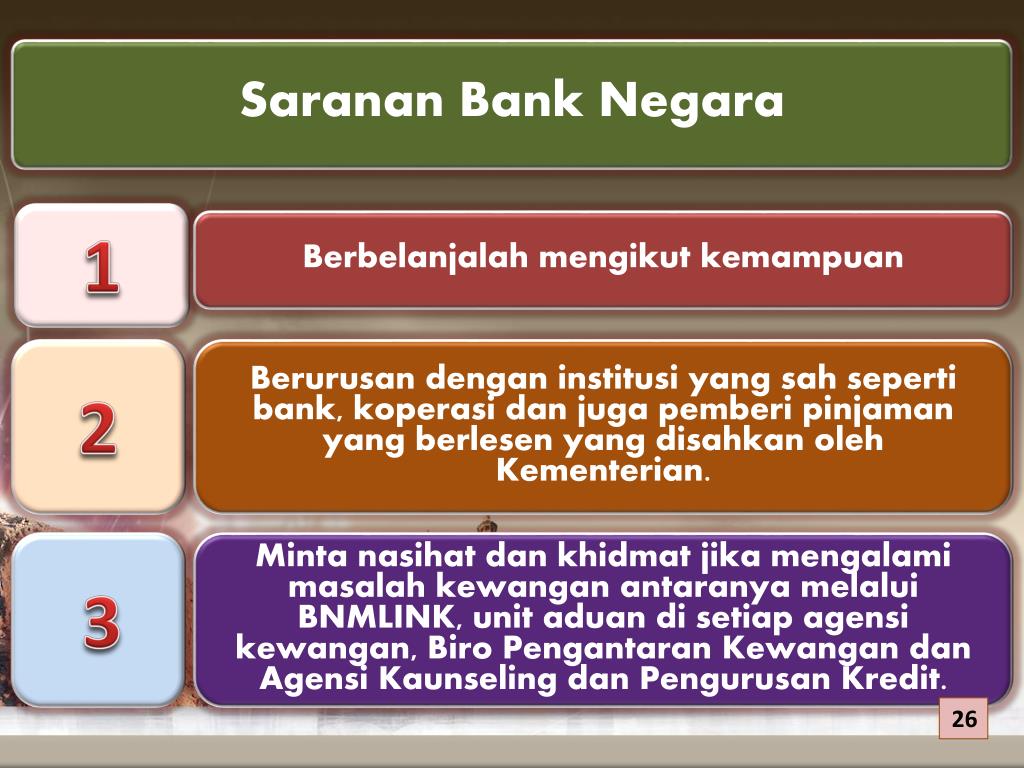 Saranan Bank Negara

1

Berbelanjalah mengikut kemampuan

2

Berurusan dengan institusi yang sah seperti bank, koperasi dan juga pemberi pinjaman yang berlesen yang disahkan oleh Kementerian.

3

Minta nasihat dan khidmat jika mengalami masalah kewangan antaranya melalui BNMLINK, unit aduan di setiap agensi kewangan, Biro Pengantaran Kewangan dan Agensi Kaunseling dan Pengurusan Kredit.

26